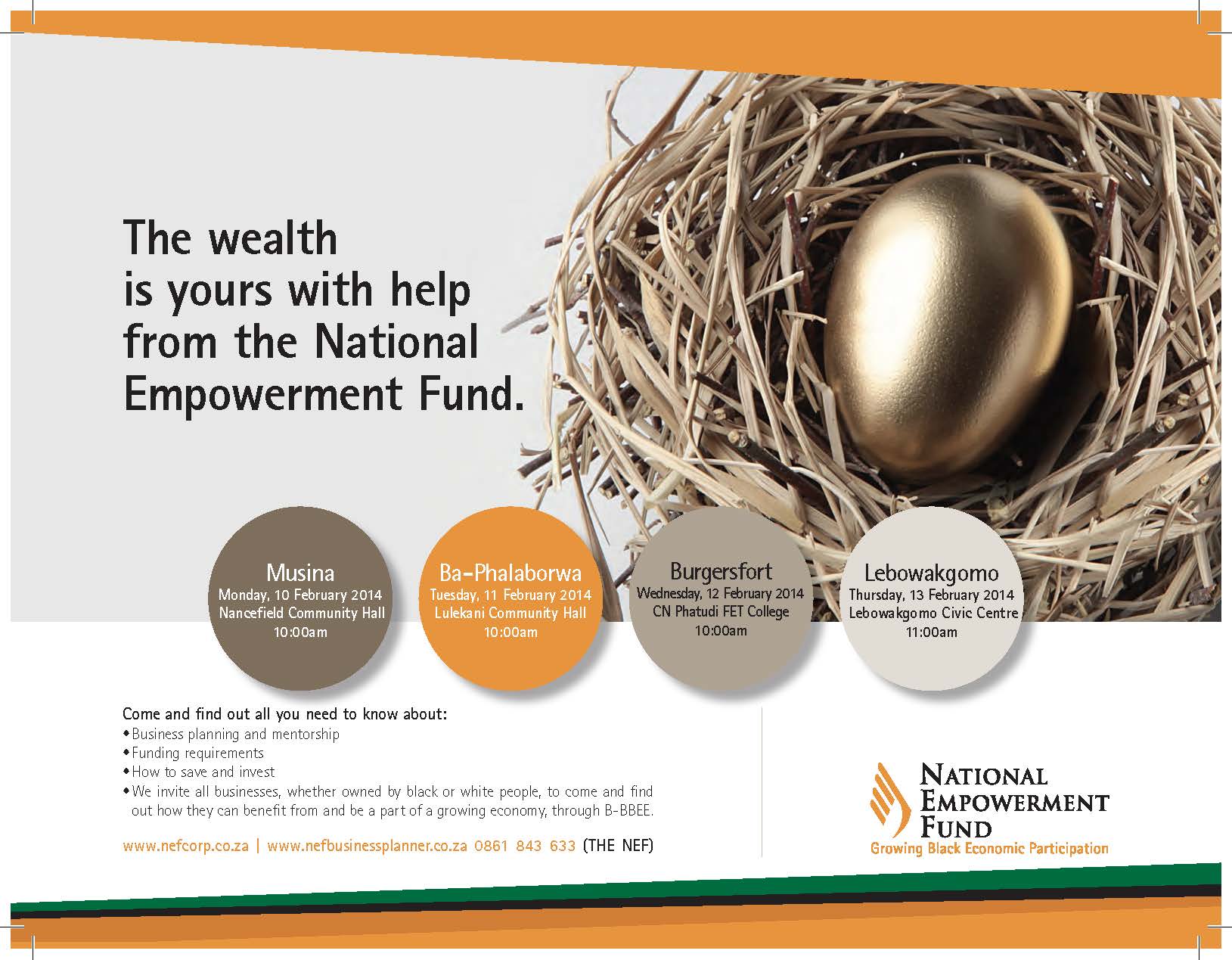 The wealth is yours with help from the National Empowerment Fund.

Musina
Monday, 10 February 2014
Nancefield Community Hall
10:00am

Ba-Phalaborwa
Tuesday, 11 February 2014
Lulekani Community Hall
10:00am

Burgersfort
Wednesday, 12 February 2014
CN Phatudi FET College
10:00am

Lebowakgomo
Thursday, 13 February 2014
Lebowakgomo Civic Centre
11:00am

Come and find out all you need to know about:
• Business planning and mentorship
• Funding requirements
• How to save and invest
• We invite all businesses, whether owned by black or white people, to come and find out how they can benefit from and be a part of a growing economy, through B-BBEE.

www.nefcorp.co.za | www.nefbusinessplanner.co.za 0861 843 633 (THE NEF)

NATIONAL EMPOWERMENT FUND
Growing Black Economic Participation